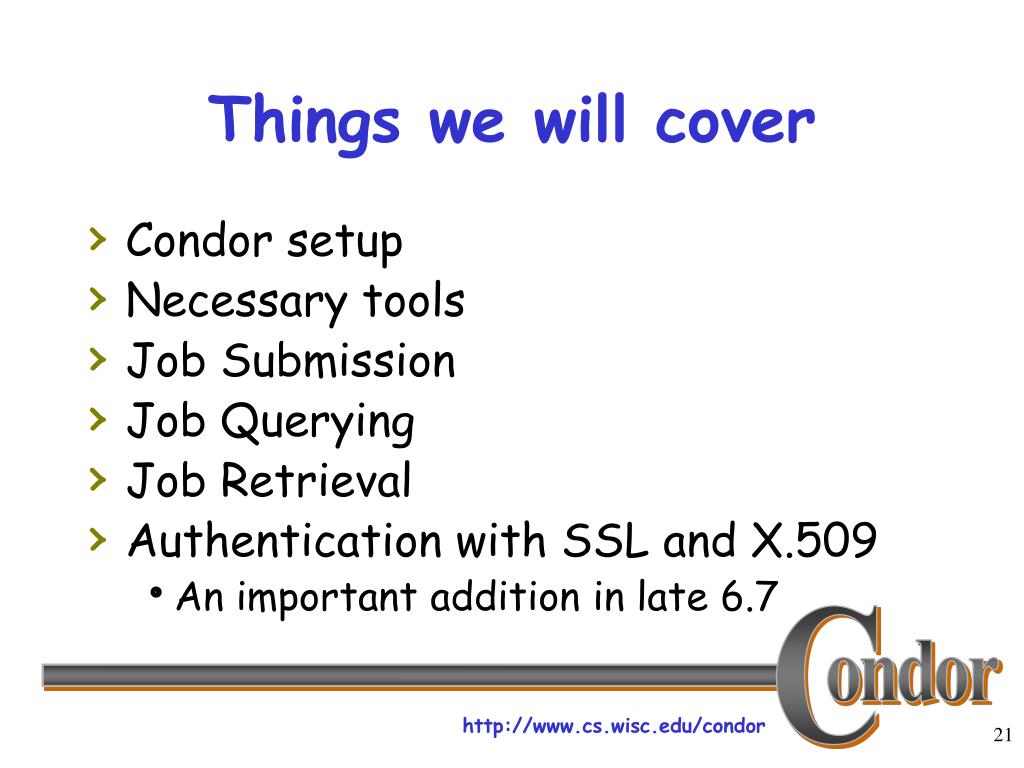 Things we will cover

› Condor setup
› Necessary tools
› Job Submission
› Job Querying
› Job Retrieval
› Authentication with SSL and X.509
• An important addition in late 6.7

Condor

http://www.cs.wisc.edu/condor

21